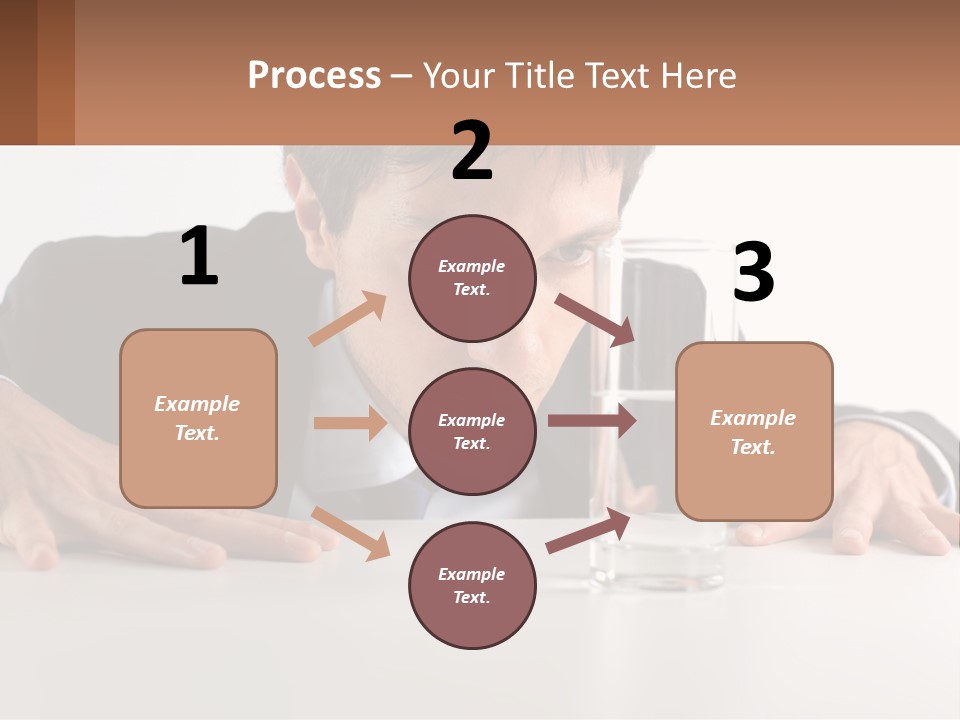 Process – Your Title Text Here

1

Example Text.

2

Example Text.

Example Text.

Example Text.

3

Example Text.